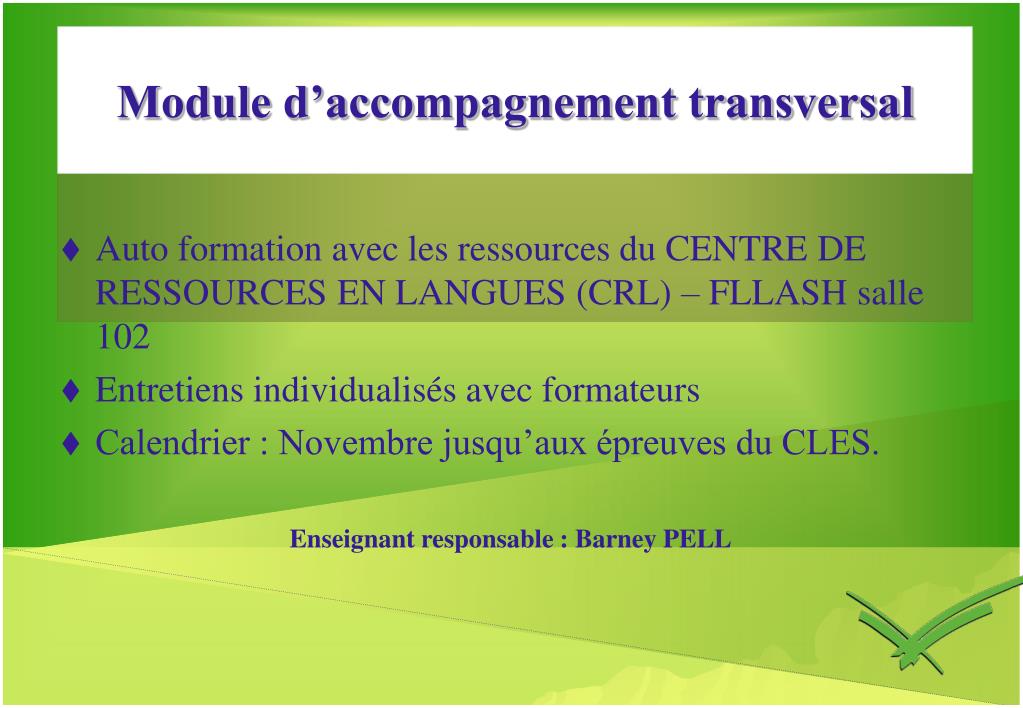 Module d’accompagnement transversal

♦ Auto formation avec les ressources du CENTRE DE RESSOURCES EN LANGUES (CRL) – FLLASH salle 102

♦ Entretiens individualisés avec formateurs

♦ Calendrier : Novembre jusqu’aux épreuves du CLES.

Enseignant responsable : Barney PELL